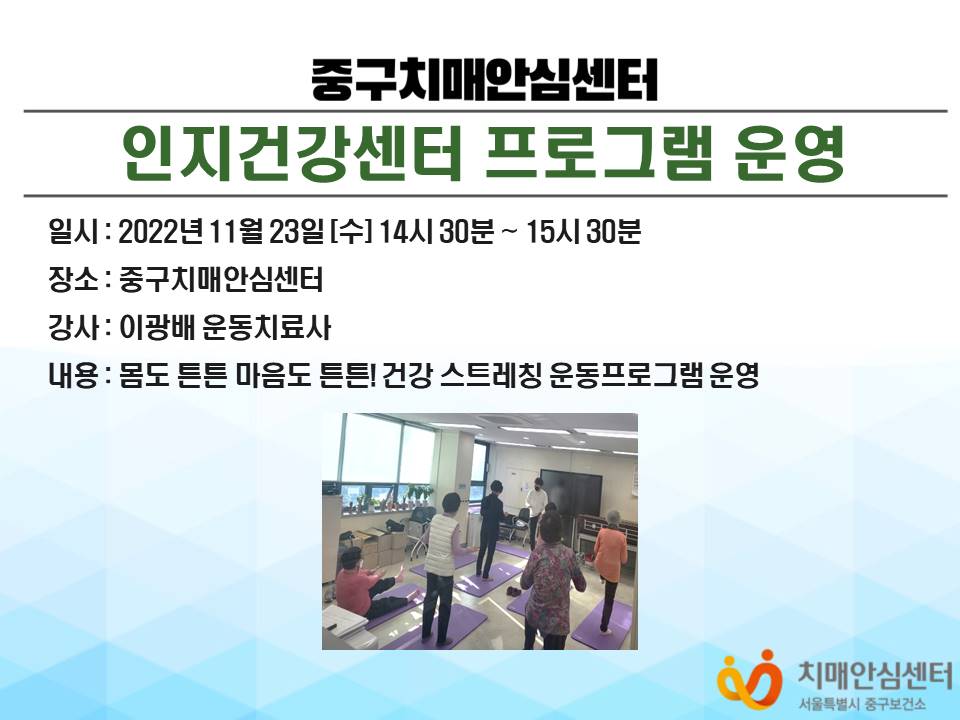 중구치매안심센터

인지건강센터 프로그램 운영

일시 : 2022년 11월 23일 [수] 14시 30분 ~ 15시 30분

장소 : 중구치매안심센터

강사 : 이광배 운동치료사

내용 : 몸도 튼튼 마음도 튼튼! 건강 스트레칭 운동프로그램 운영

치매안심센터
서울특별시 중구보건소